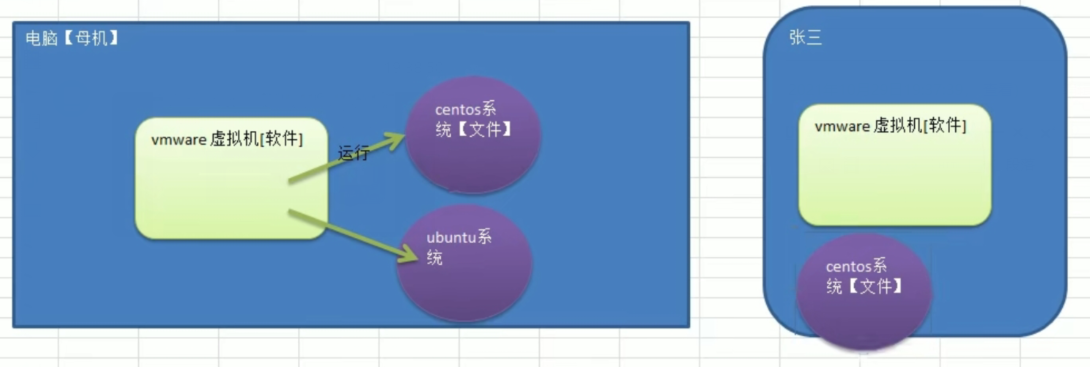 电脑【母机】

vmware 虚拟机[软件]

运行

centos系统【文件】

ubuntu系统

张三

vmware 虚拟机[软件]

centos系统【文件】